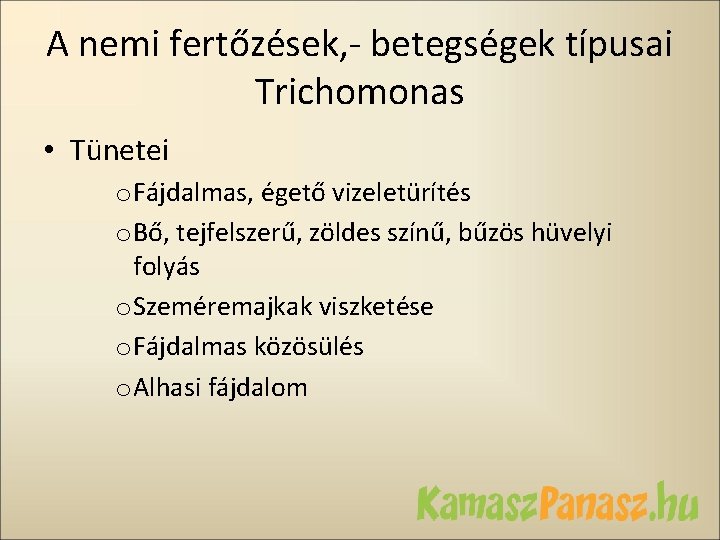 A nemi fertőzések,- betegségek típusai
Trichomonas

• Tünetei

o Fájdalmas, égető vizeletürítés
o Bő, tejfelszerű, zöldes színű, bűzös hüvelyi folyás
o Szeméremajkak viszketése
o Fájdalmas közösülés
o Alhasi fájdalom

KamaszPanasz.hu